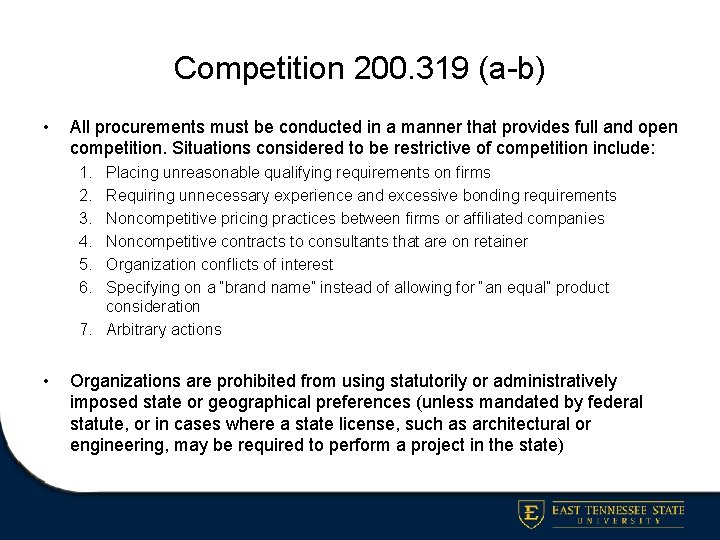 Competition 200.319 (a-b)

• All procurements must be conducted in a manner that provides full and open competition. Situations considered to be restrictive of competition include:
1. Placing unreasonable qualifying requirements on firms
2. Requiring unnecessary experience and excessive bonding requirements
3. Noncompetitive pricing practices between firms or affiliated companies
4. Noncompetitive contracts to consultants that are on retainer
5. Organization conflicts of interest
6. Specifying on a "brand name" instead of allowing for "an equal" product consideration
7. Arbitrary actions

• Organizations are prohibited from using statutorily or administratively imposed state or geographical preferences (unless mandated by federal statute, or in cases where a state license, such as architectural or engineering, may be required to perform a project in the state)

E EAST TENNESSEE STATE UNIVERSITY